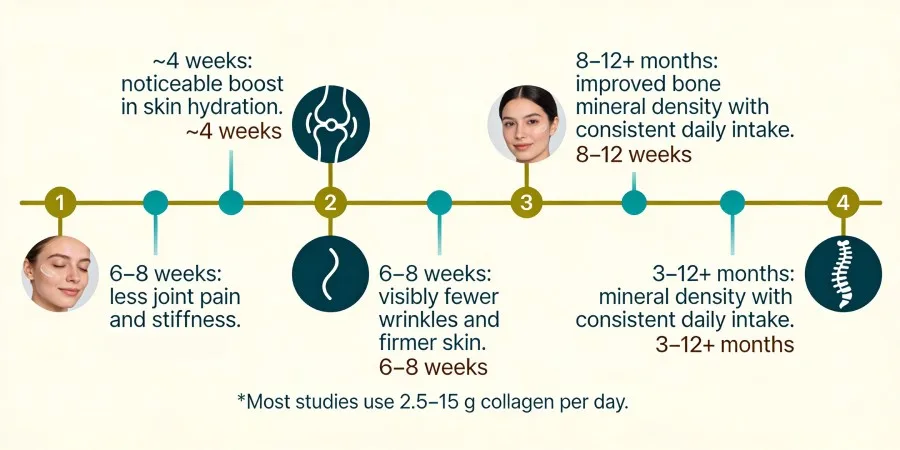 ~4 weeks: noticeable boost in skin hydration.
~4 weeks

8–12+ months: improved bone mineral density with consistent daily intake.
8–12 weeks

1

2

3

4

6–8 weeks: less joint pain and stiffness.

6–8 weeks: visibly fewer wrinkles and firmer skin.
6–8 weeks

3–12+ months: mineral density with consistent daily intake.
3–12+ months

*Most studies use 2.5–15 g collagen per day.